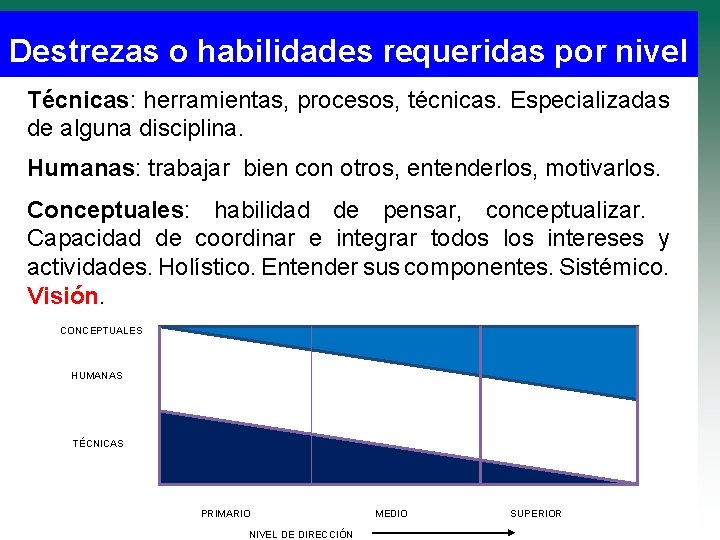 Destrezas o habilidades requeridas por nivel

Técnicas: herramientas, procesos, técnicas. Especializadas de alguna disciplina.

Humanas: trabajar bien con otros, entenderlos, motivarlos.

Conceptuales: habilidad de pensar, conceptualizar. Capacidad de coordinar e integrar todos los intereses y actividades. Holístico. Entender sus componentes. Sistémico. Visión.

CONCEPTUALES

HUMANAS

TÉCNICAS

PRIMARIO

MEDIO

SUPERIOR

NIVEL DE DIRECCIÓN